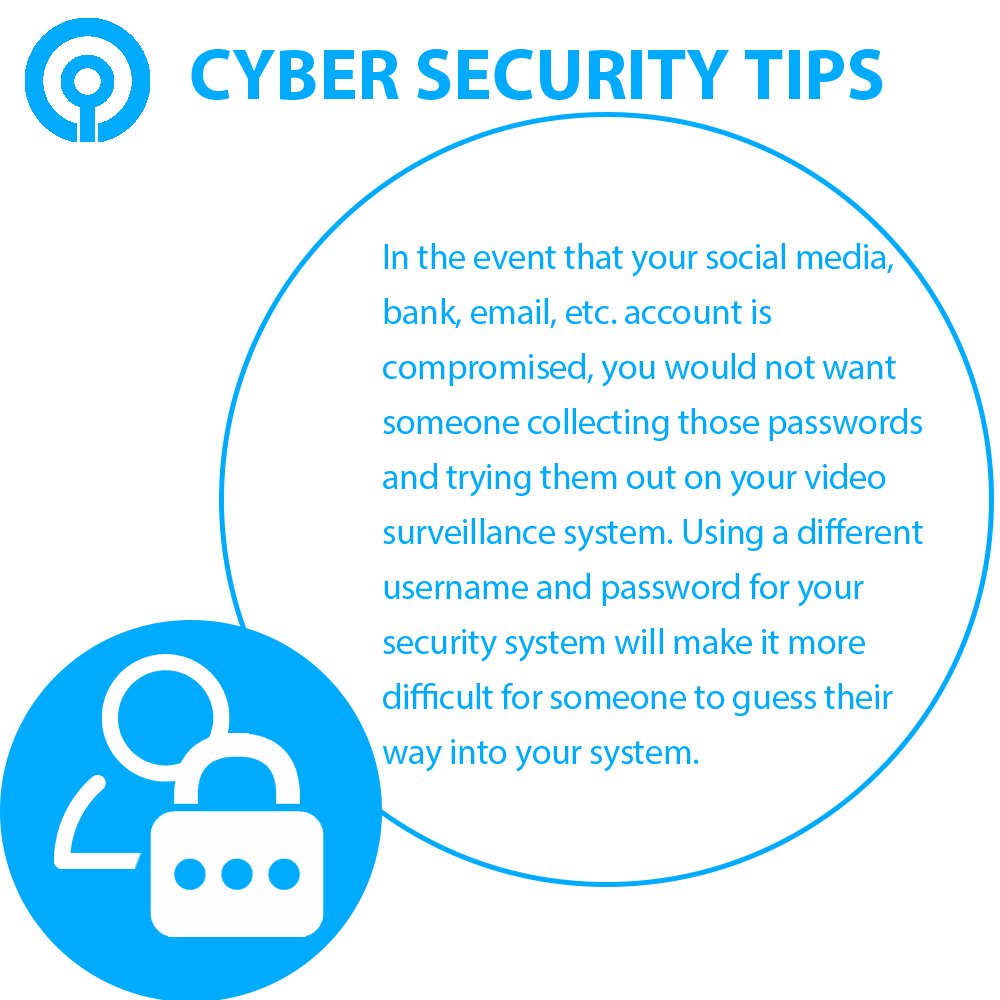 CYBER SECURITY TIPS

In the event that your social media, bank, email, etc. account is compromised, you would not want someone collecting those passwords and trying them out on your video surveillance system. Using a different username and password for your security system will make it more difficult for someone to guess their way into your system.